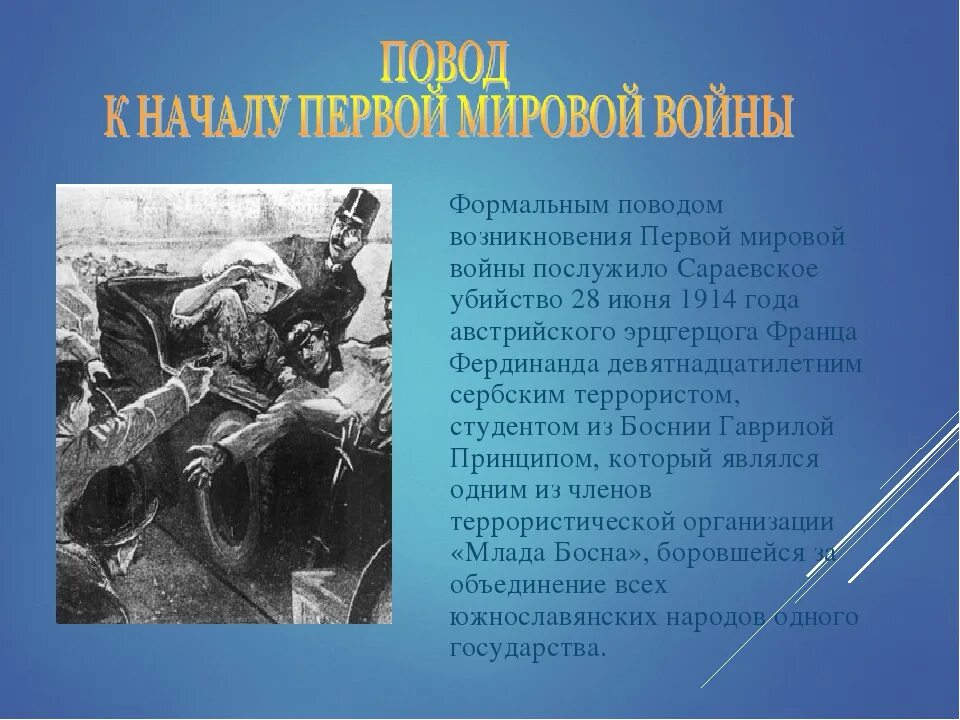 ПОВОД
К НАЧАЛУ ПЕРВОЙ МИРОВОЙ ВОЙНЫ

Формальным поводом возникновения Первой мировой войны послужило Сараевское убийство 28 июня 1914 года австрийского эрцгерцога Франца Фердинанда девятнадцатилетним сербским террористом, студентом из Боснии Гаврилой Принципом, который являлся одним из членов террористической организации «Млада Босна», боровшейся за объединение всех южнославянских народов одного государства.